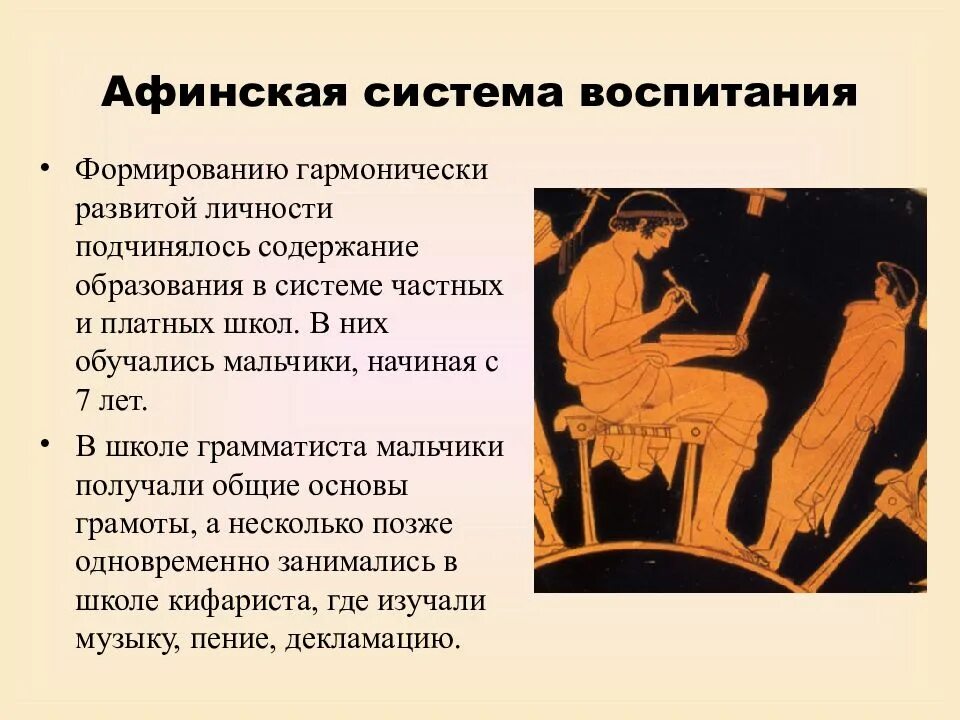 Афинская система воспитания

• Формированию гармонически развитой личности подчинялось содержание образования в системе частных и платных школ. В них обучались мальчики, начиная с 7 лет.

• В школе грамматиста мальчики получали общие основы грамоты, а несколько позже одновременно занимались в школе кифариста, где изучали музыку, пение, декламацию.